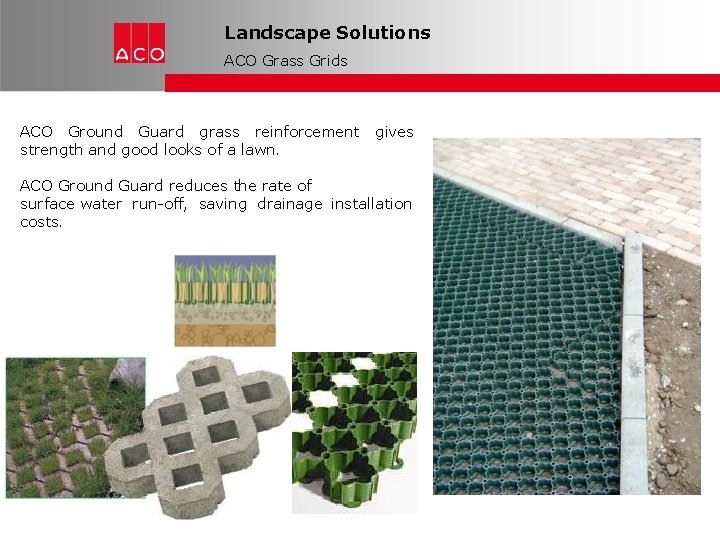 ACO

Landscape Solutions

ACO Grass Grids

ACO Ground Guard grass reinforcement gives strength and good looks of a lawn.

ACO Ground Guard reduces the rate of surface water run-off, saving drainage installation costs.